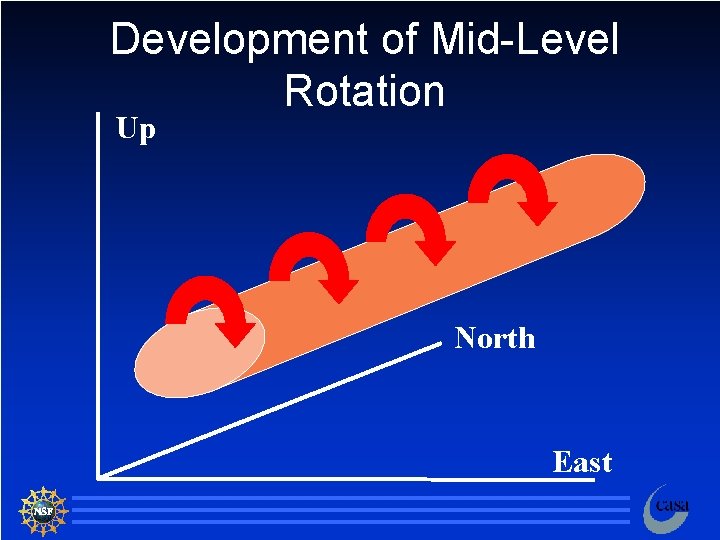 Development of Mid-Level Rotation

Up

North

East

NSF

casa